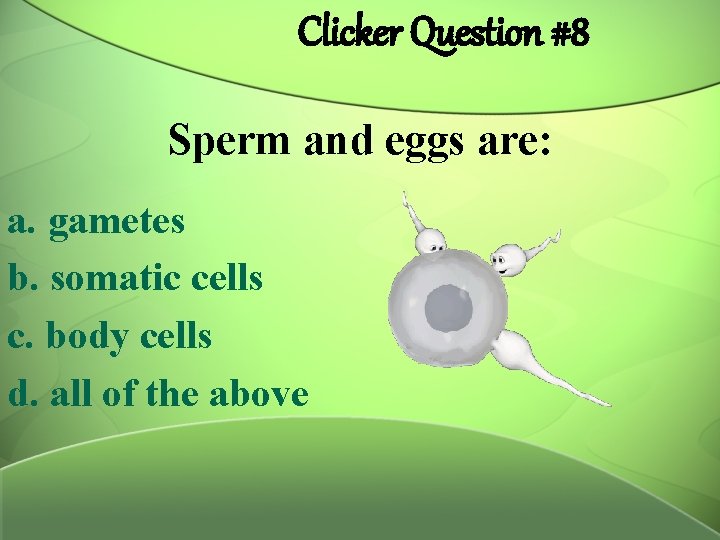 Clicker Question #8

Sperm and eggs are:

a. gametes
b. somatic cells
c. body cells
d. all of the above